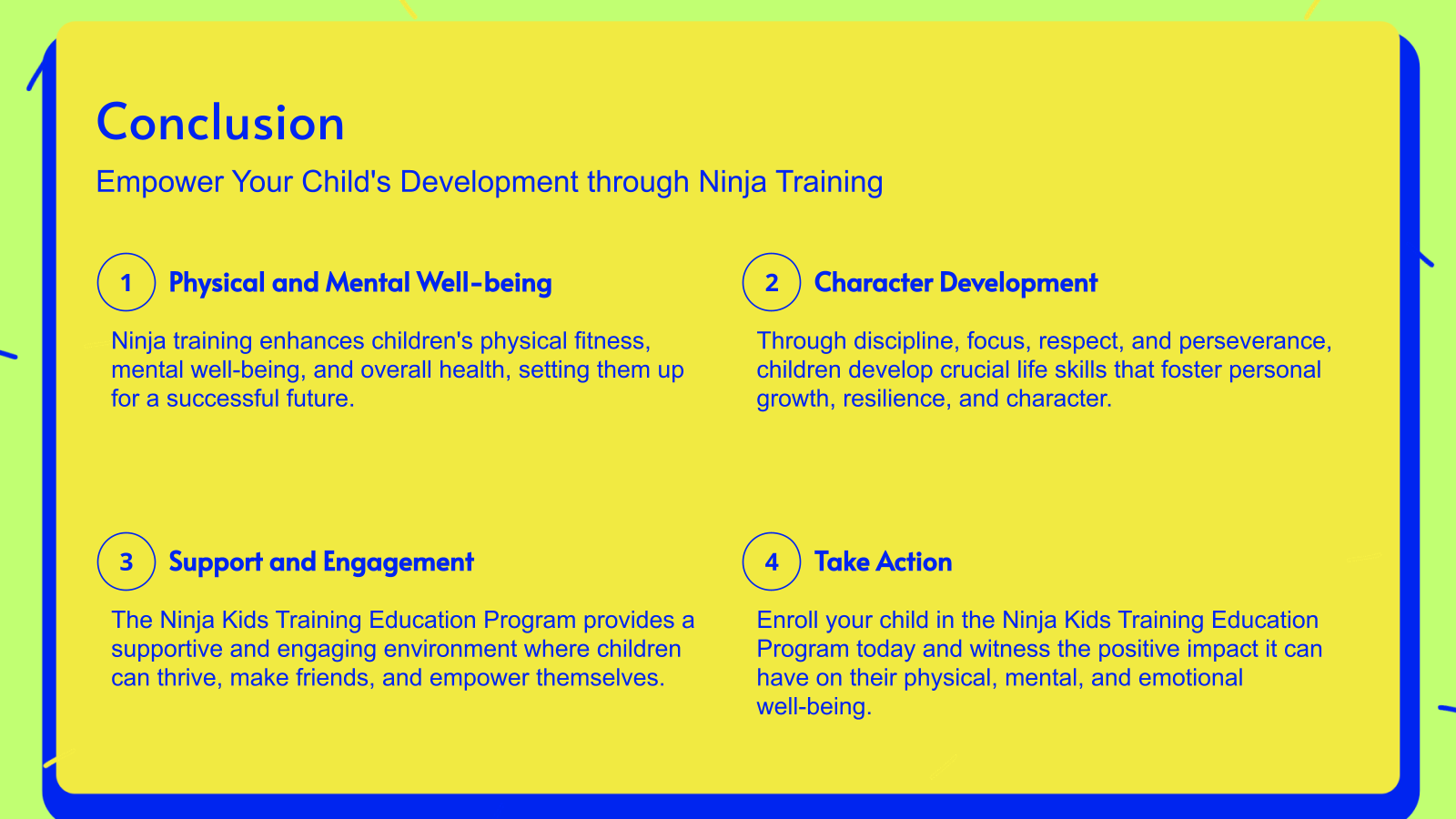 Conclusion

Empower Your Child's Development through Ninja Training

1 Physical and Mental Well-being

Ninja training enhances children's physical fitness, mental well-being, and overall health, setting them up for a successful future.

2 Character Development

Through discipline, focus, respect, and perseverance, children develop crucial life skills that foster personal growth, resilience, and character.

3 Support and Engagement

The Ninja Kids Training Education Program provides a supportive and engaging environment where children can thrive, make friends, and empower themselves.

4 Take Action

Enroll your child in the Ninja Kids Training Education Program today and witness the positive impact it can have on their physical, mental, and emotional well-being.